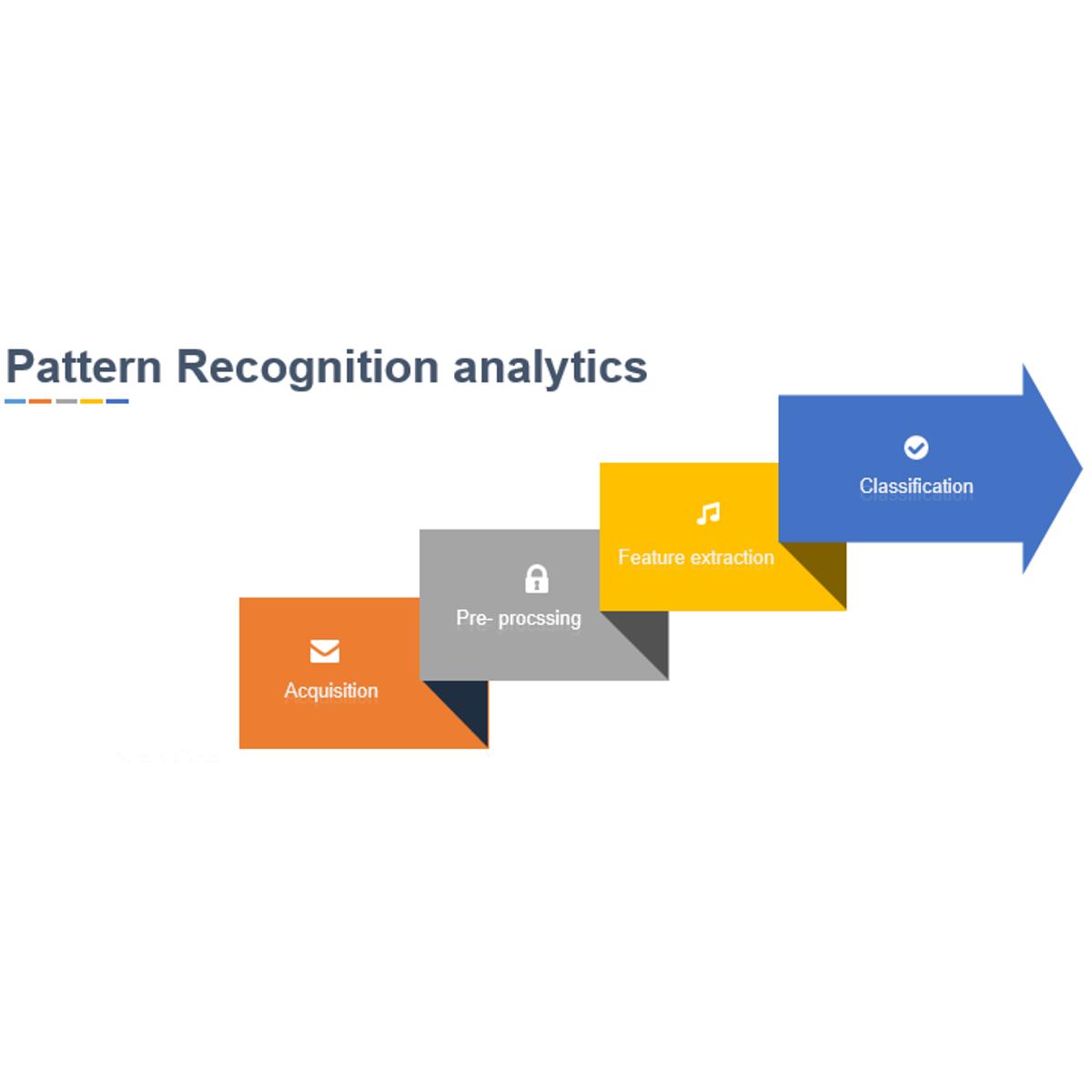 Pattern Recognition analytics

Acquisition

Pre- procssing

Feature extraction

Classification